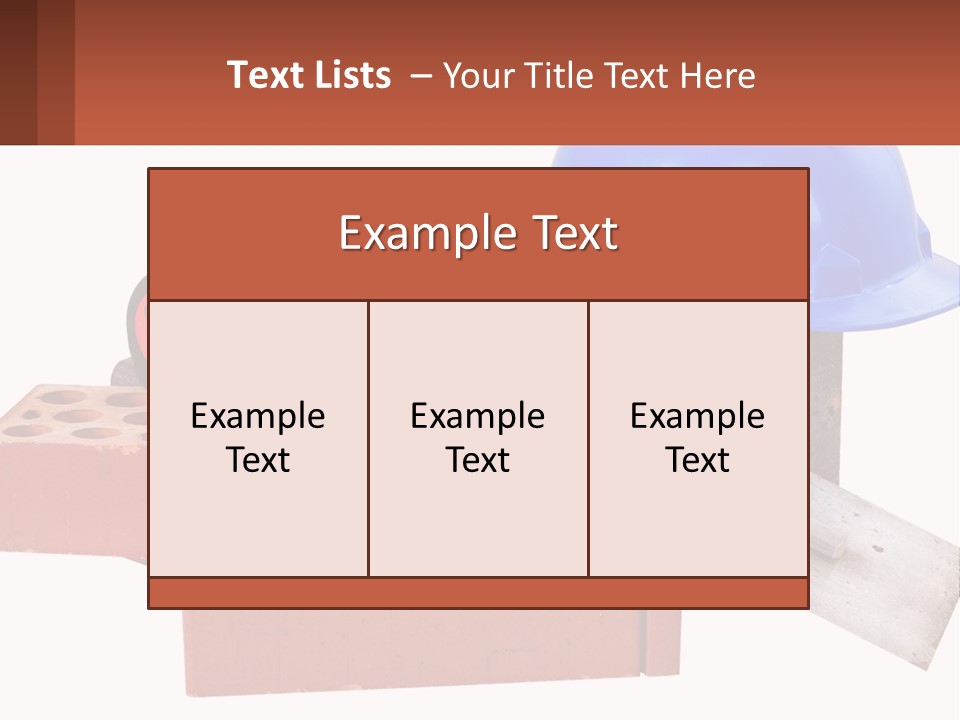 Text Lists – Your Title Text Here

Example Text

Example Text

Example Text

Example Text